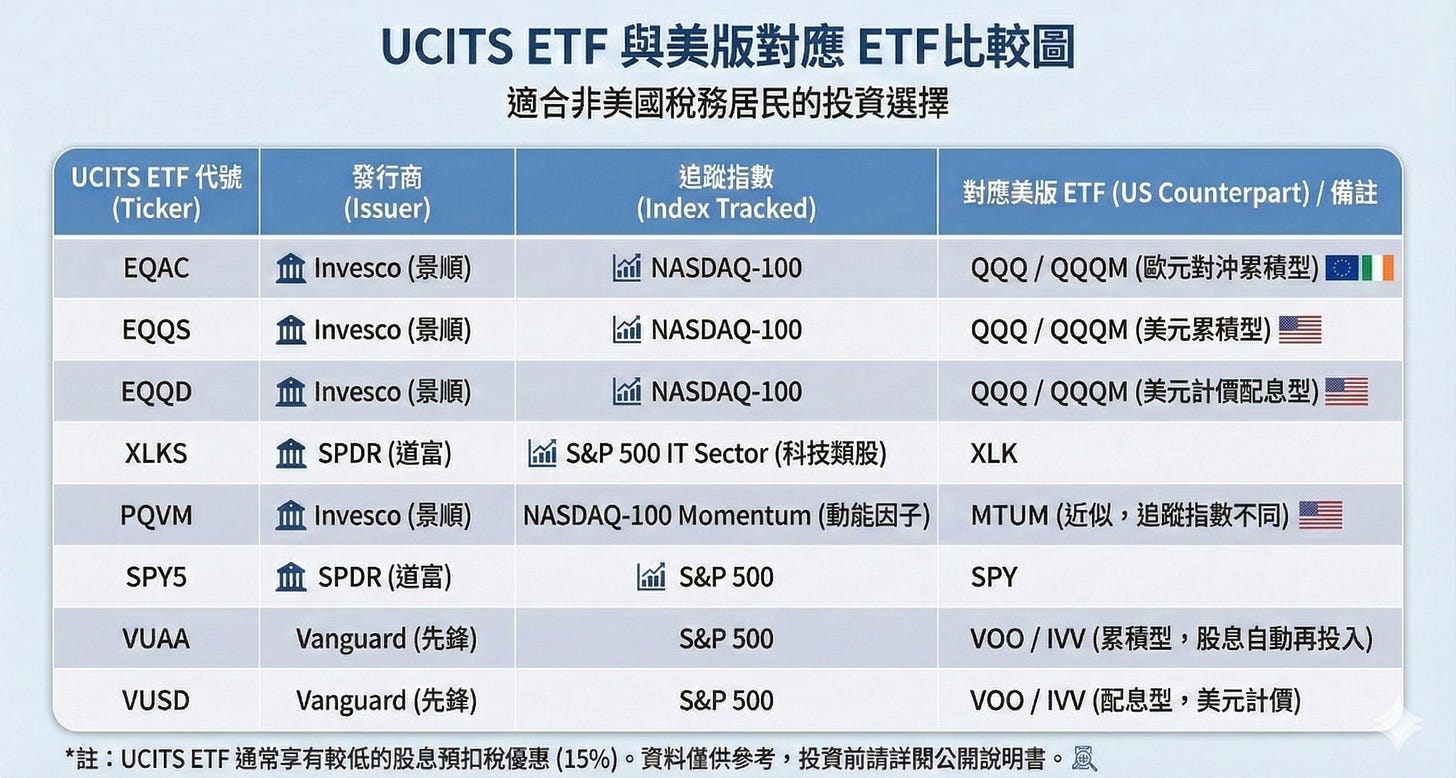 UCITS ETF 與美版對應 ETF比較圖

適合非美國稅務居民的投資選擇

| UCITS ETF 代號 (Ticker) | 發行商 (Issuer) | 追蹤指數 (Index Tracked) | 對應美版 ETF (US Counterpart) / 備註 |
|---|---|---|---|
| EQAC | Invesco (景順) | NASDAQ-100 | QQQ / QQQM (歐元對沖累積型) |
| EQQS | Invesco (景順) | NASDAQ-100 | QQQ / QQQM (美元累積型) |
| EQQD | Invesco (景順) | NASDAQ-100 | QQQ / QQQM (美元計價配息型) |
| XLKS | SPDR (道富) | S&P 500 IT Sector (科技類股) | XLK |
| PQVM | Invesco (景順) | NASDAQ-100 Momentum (動能因子) | MTUM (近似，追蹤指數不同) |
| SPY5 | SPDR (道富) | S&P 500 | SPY |
| VUAA | Vanguard (先鋒) | S&P 500 | VOO / IVV (累積型，股息自動再投入) |
| VUSD | Vanguard (先鋒) | S&P 500 | VOO / IVV (配息型，美元計價) |

*註：UCITS ETF 通常享有較低的股息預扣稅優惠 (15%)。資料僅供參考，投資前請詳閱公開說明書。